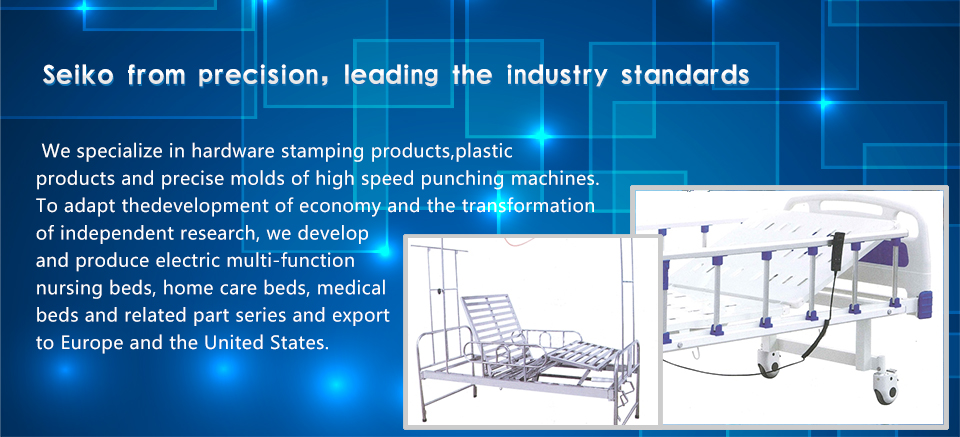 Seiko from precision, leading the industry standards

We specialize in hardware stamping products,plastic products and precise molds of high speed punching machines. To adapt thedevelopment of economy and the transformation of independent research, we develop and produce electric multi-function nursing beds, home care beds, medical beds and related part series and export to Europe and the United States.